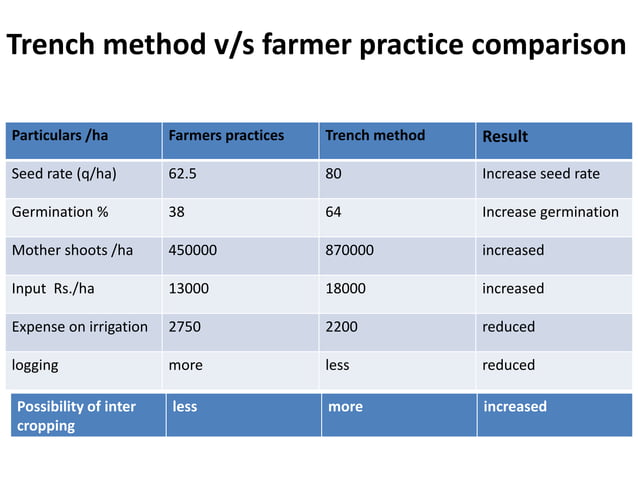 Trench method v/s farmer practice comparison

| Particulars /ha | Farmers practices | Trench method | Result |
|---|---|---|---|
| Seed rate (q/ha) | 62.5 | 80 | Increase seed rate |
| Germination % | 38 | 64 | Increase germination |
| Mother shoots /ha | 450000 | 870000 | increased |
| Input Rs./ha | 13000 | 18000 | increased |
| Expense on irrigation | 2750 | 2200 | reduced |
| logging | more | less | reduced |
| Possibility of inter cropping | less | more | increased |